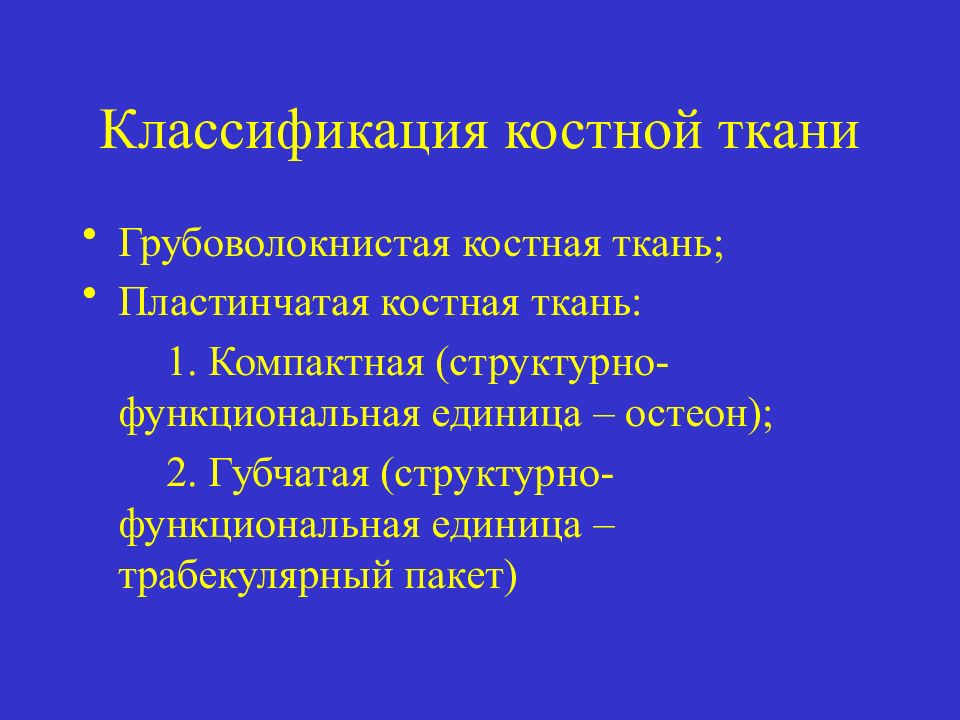 Классификация костной ткани

• Грубоволокнистая костная ткань;
• Пластинчатая костная ткань:

1. Компактная (структурно-функциональная единица – остеон);

2. Губчатая (структурно-функциональная единица – трабекулярный пакет)